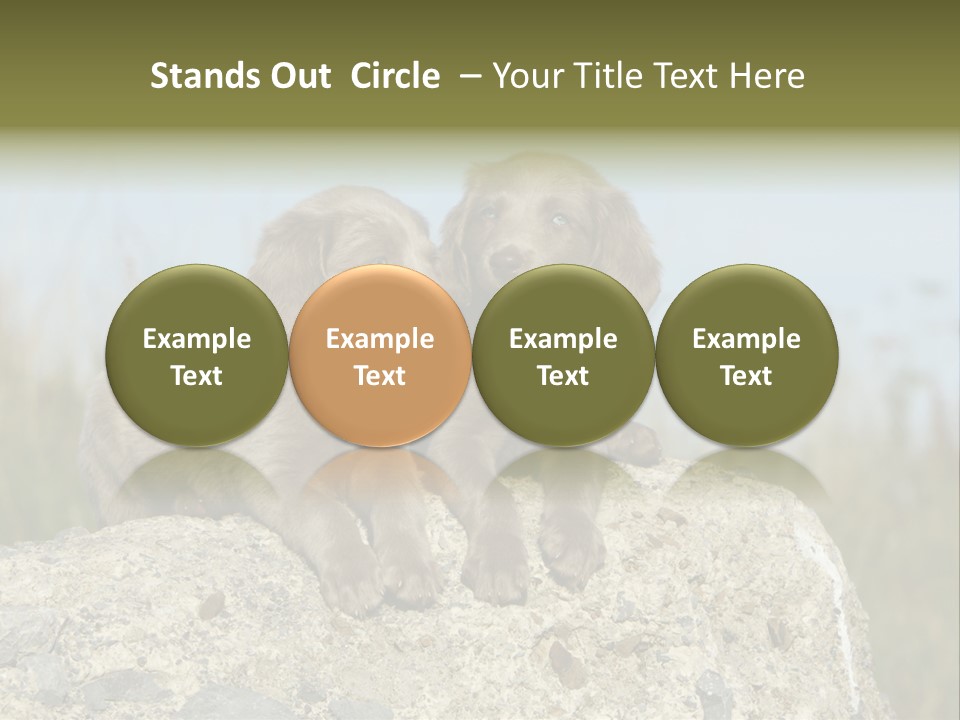 Stands Out Circle – Your Title Text Here

Example Text

Example Text

Example Text

Example Text